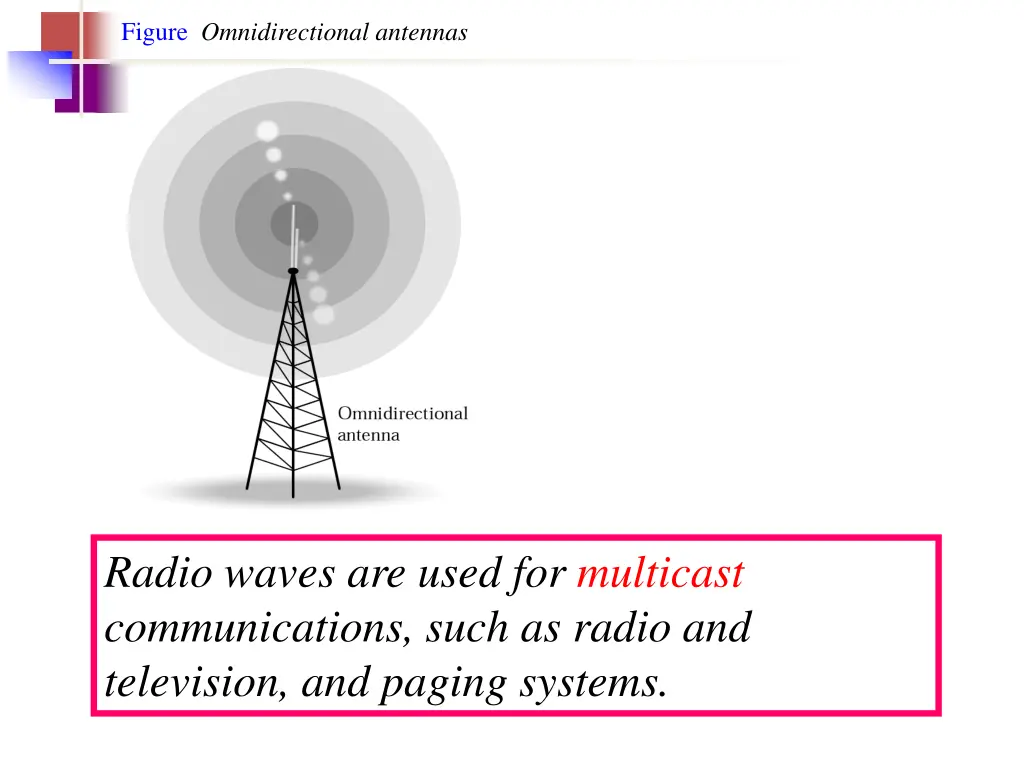 Figure Omnidirectional antennas

Omnidirectional antenna

Radio waves are used for multicast communications, such as radio and television, and paging systems.